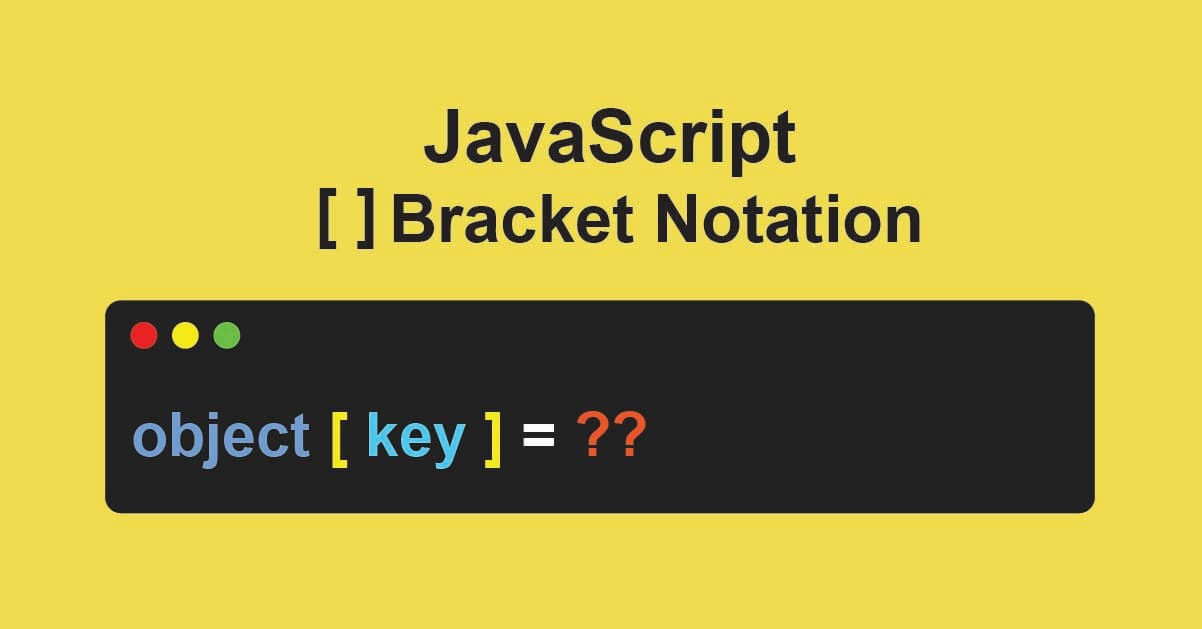 JavaScript
[ ] Bracket Notation

object [ key ] = ??